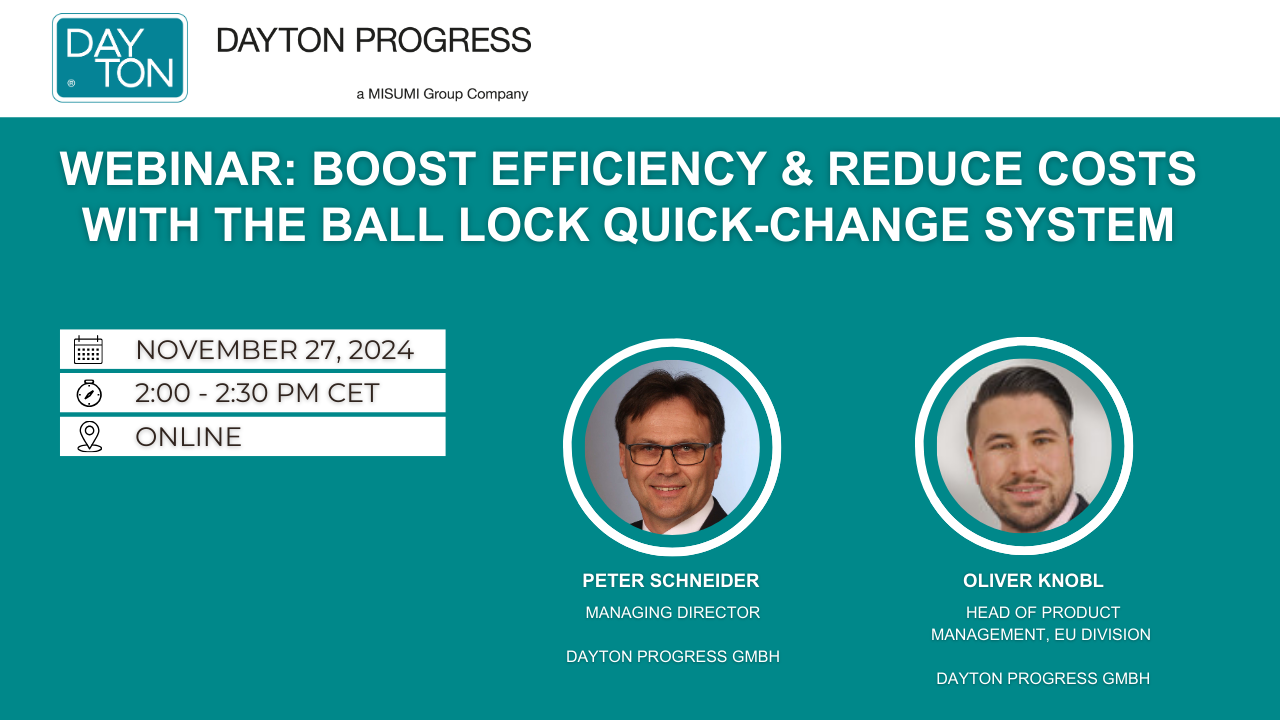 DAY TON ®

DAYTON PROGRESS

a MISUMI Group Company

WEBINAR: BOOST EFFICIENCY & REDUCE COSTS WITH THE BALL LOCK QUICK-CHANGE SYSTEM

NOVEMBER 27, 2024

2:00 - 2:30 PM CET

ONLINE

PETER SCHNEIDER

MANAGING DIRECTOR

DAYTON PROGRESS GMBH

OLIVER KNOBL

HEAD OF PRODUCT MANAGEMENT, EU DIVISION

DAYTON PROGRESS GMBH